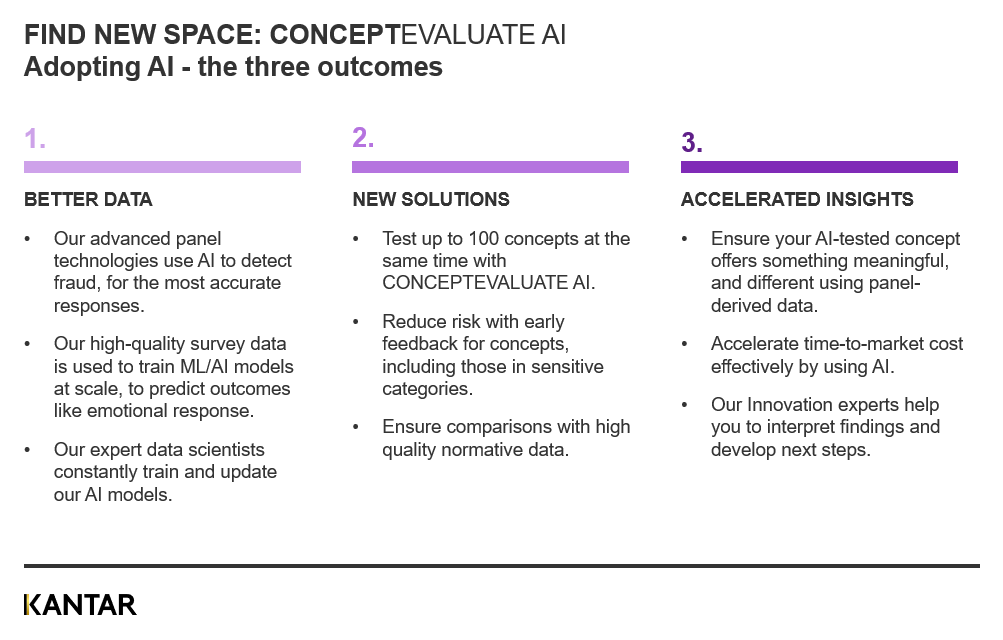 FIND NEW SPACE: CONCEPTEVALUATE AI
Adopting AI - the three outcomes

1.

BETTER DATA

• Our advanced panel technologies use AI to detect fraud, for the most accurate responses.

• Our high-quality survey data is used to train ML/AI models at scale, to predict outcomes like emotional response.

• Our expert data scientists constantly train and update our AI models.

2.

NEW SOLUTIONS

• Test up to 100 concepts at the same time with CONCEPTEVALUATE AI.

• Reduce risk with early feedback for concepts, including those in sensitive categories.

• Ensure comparisons with high quality normative data.

3.

ACCELERATED INSIGHTS

• Ensure your AI-tested concept offers something meaningful, and different using panel-derived data.

• Accelerate time-to-market cost effectively by using AI.

• Our Innovation experts help you to interpret findings and develop next steps.

KANTAR